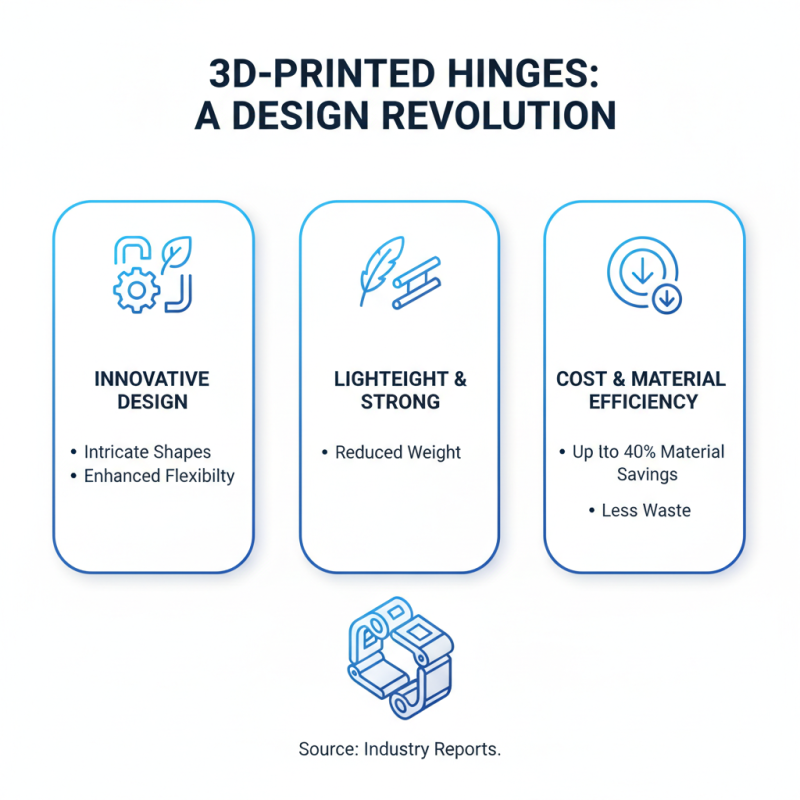 3D-PRINTED HINGES:
A DESIGN REVOLUTION

INNOVATIVE DESIGN

• Intricate Shapes
• Enhanced Flexibilty

LIGHTEIGHT & STRONG

• Reduced Weight

COST & MATERIAL EFFICIENCY

• Up Ito 40% Material Savings
• Less Waste

Source: Industry Reports.